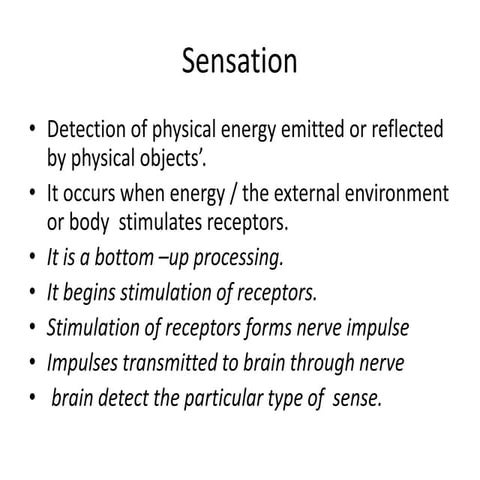 Sensation

• Detection of physical energy emitted or reflected by physical objects'.
• It occurs when energy / the external environment or body stimulates receptors.
• It is a bottom –up processing.
• It begins stimulation of receptors.
• Stimulation of receptors forms nerve impulse
• Impulses transmitted to brain through nerve
• brain detect the particular type of sense.